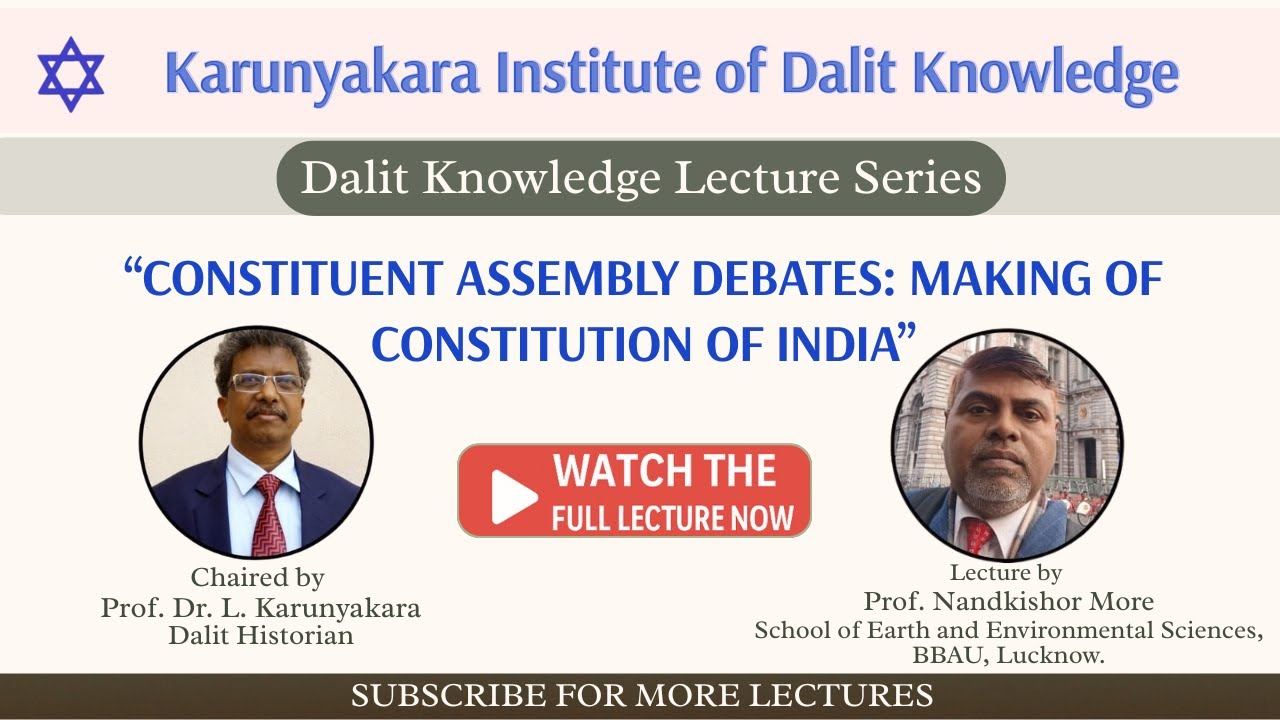 Karunyakara Institute of Dalit Knowledge

Dalit Knowledge Lecture Series

“CONSTITUENT ASSEMBLY DEBATES: MAKING OF CONSTITUTION OF INDIA”

WATCH THE FULL LECTURE NOW

Chaired by
Prof. Dr. L. Karunyakara
Dalit Historian

Lecture by
Prof. Nandkishor More
School of Earth and Environmental Sciences, BBAU, Lucknow.

SUBSCRIBE FOR MORE LECTURES